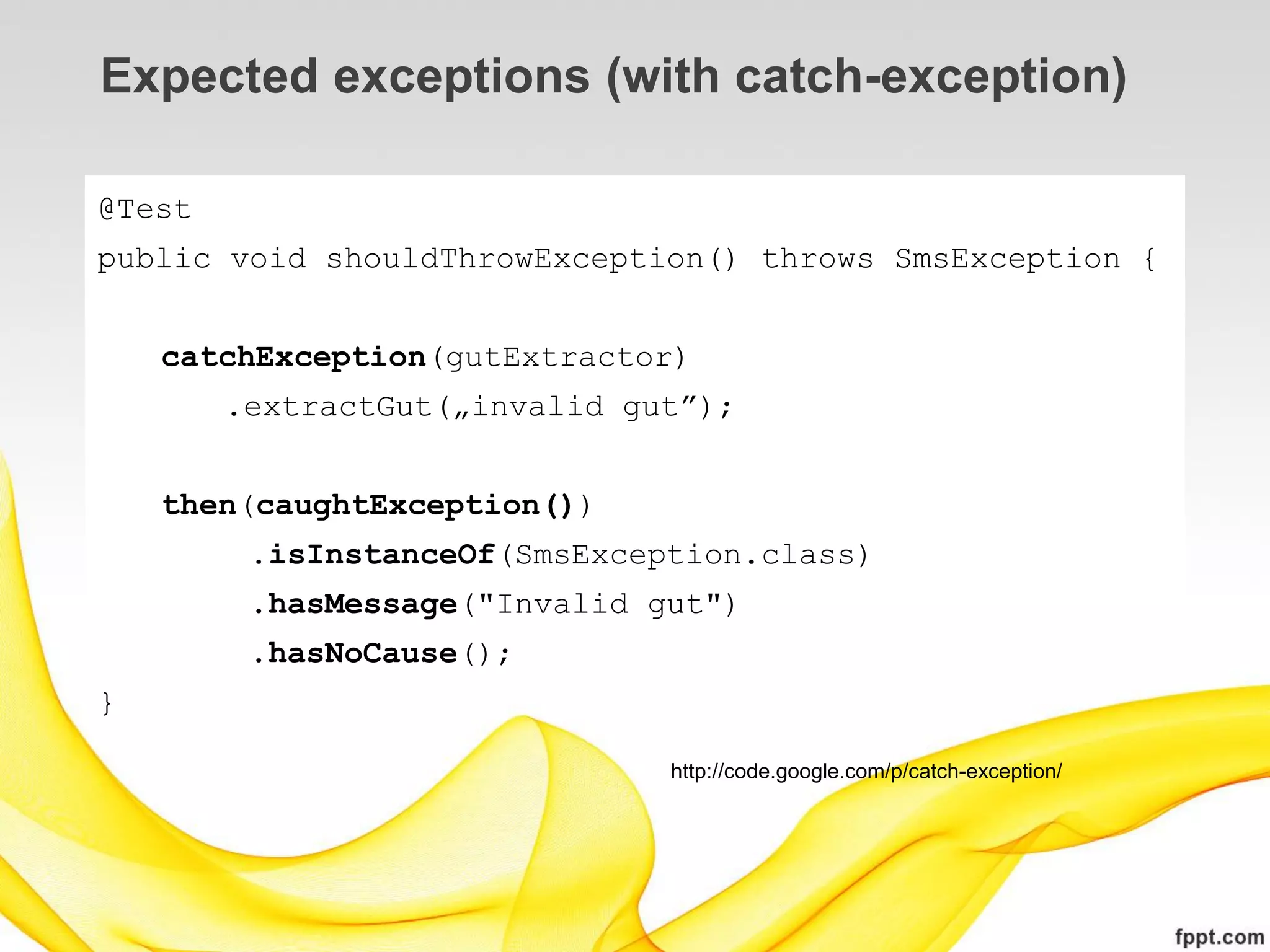 Expected exceptions (with catch-exception)

@Test
public void shouldThrowException() throws SmsException {

catchException(gutExtractor)
.extractGut(„invalid gut”);

then(caughtException())
.isInstanceOf(SmsException.class)
.hasMessage("Invalid gut")
.hasNoCause();
}

http://code.google.com/p/catch-exception/

fppt.com